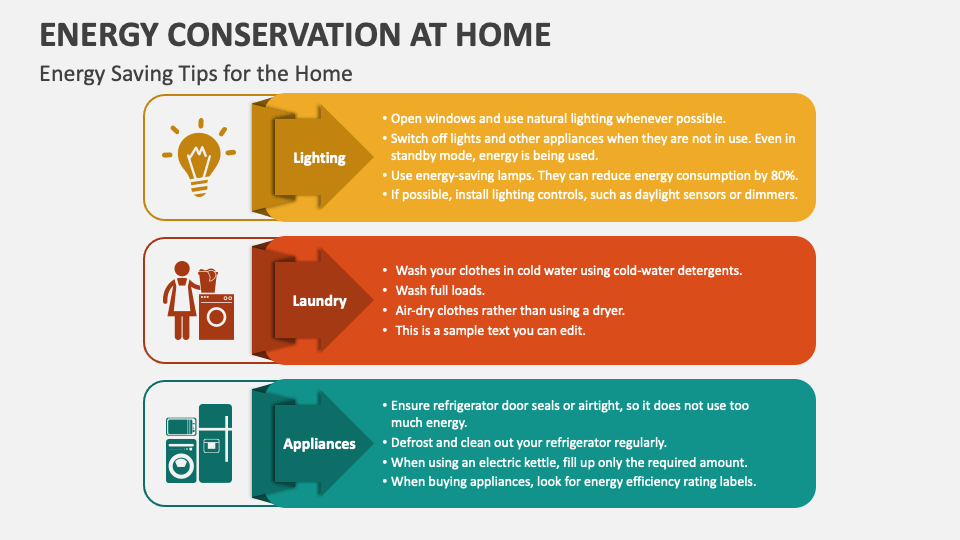 ENERGY CONSERVATION AT HOME

Energy Saving Tips for the Home

Lighting

• Open windows and use natural lighting whenever possible.
• Switch off lights and other appliances when they are not in use. Even in standby mode, energy is being used.
• Use energy-saving lamps. They can reduce energy consumption by 80%.
• If possible, install lighting controls, such as daylight sensors or dimmers.

Laundry

• Wash your clothes in cold water using cold-water detergents.
• Wash full loads.
• Air-dry clothes rather than using a dryer.
• This is a sample text you can edit.

Appliances

• Ensure refrigerator door seals or airtight, so it does not use too much energy.
• Defrost and clean out your refrigerator regularly.
• When using an electric kettle, fill up only the required amount.
• When buying appliances, look for energy efficiency rating labels.